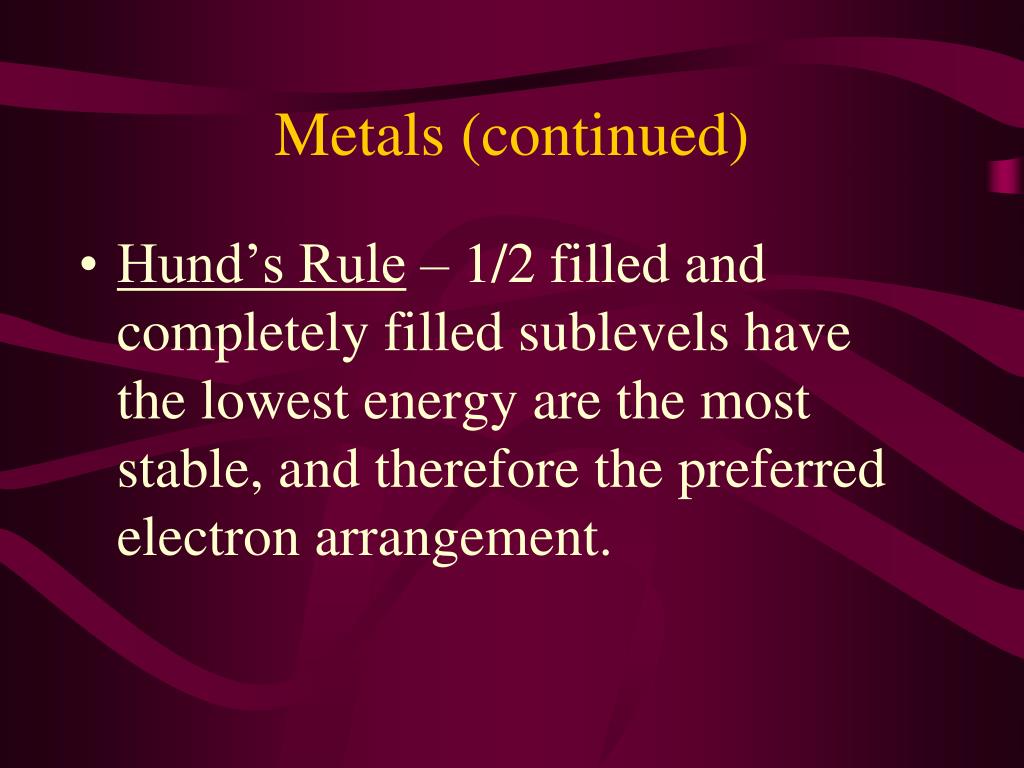 Metals (continued)

• Hund’s Rule – 1/2 filled and completely filled sublevels have the lowest energy are the most stable, and therefore the preferred electron arrangement.